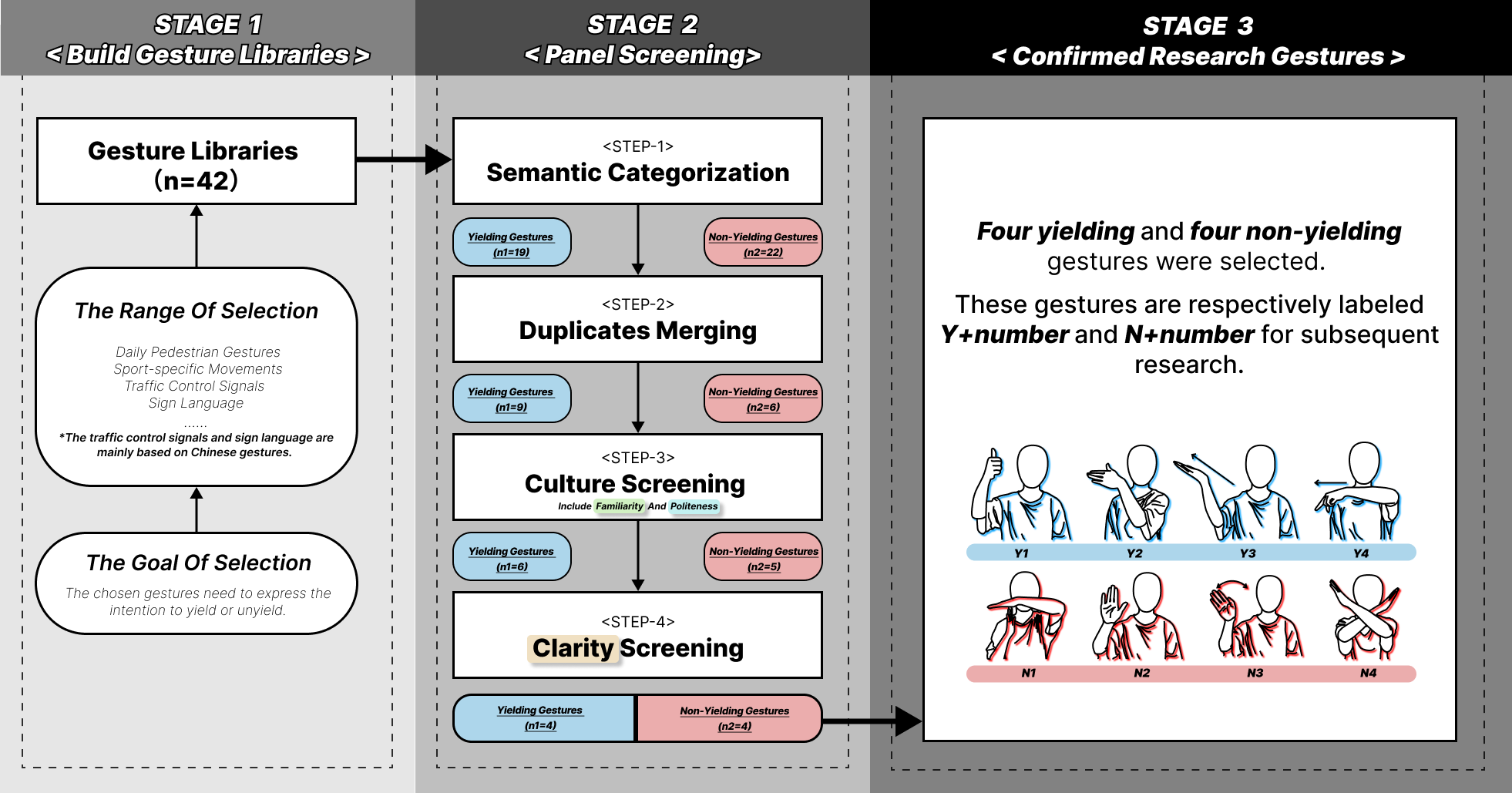 STAGE 1
< Build Gesture Libraries >

Gesture Libraries
(n=42)

The Range Of Selection

Daily Pedestrian Gestures
Sport-specific Movements
Traffic Control Signals
Sign Language
......
*The traffic control signals and sign language are mainly based on Chinese gestures.

The Goal Of Selection

The chosen gestures need to express the intention to yield or unyield.

STAGE 2
< Panel Screening>

<STEP-1>
Semantic Categorization

Yielding Gestures
(n1=19)

Non-Yielding Gestures
(n2=22)

<STEP-2>
Duplicates Merging

Yielding Gestures
(n1=9)

Non-Yielding Gestures
(n2=6)

<STEP-3>
Culture Screening
Include Familiarity And Politeness

Yielding Gestures
(n1=6)

Non-Yielding Gestures
(n2=5)

<STEP-4>
Clarity Screening

Yielding Gestures
(n1=4)

Non-Yielding Gestures
(n2=4)

STAGE 3
< Confirmed Research Gestures >

Four yielding and four non-yielding gestures were selected.

These gestures are respectively labeled Y+number and N+number for subsequent research.

Y1 Y2 Y3 Y4

N1 N2 N3 N4